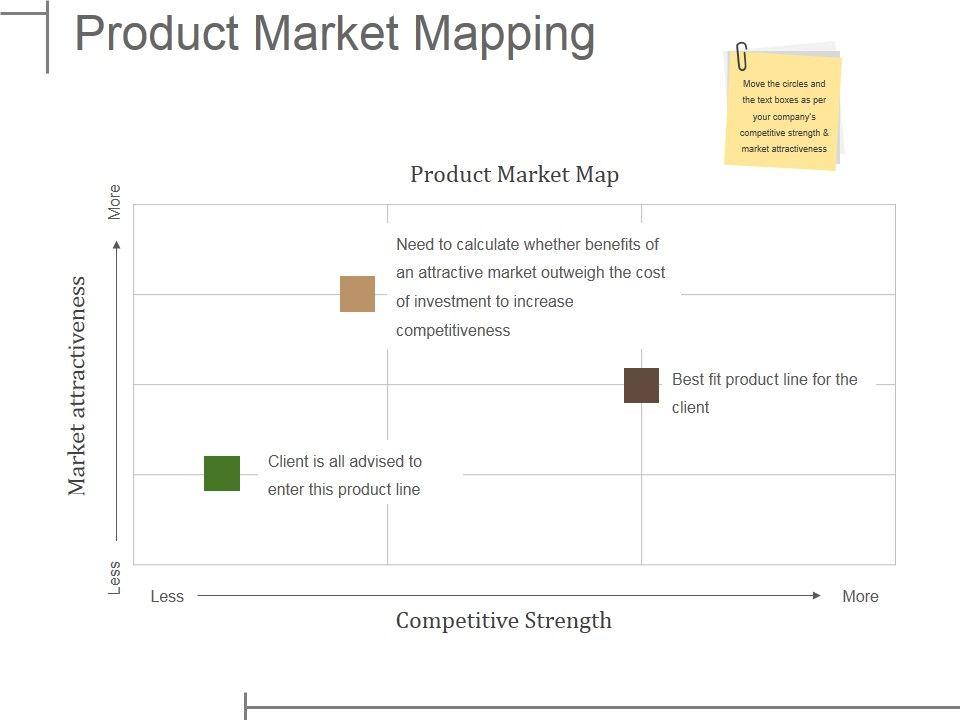 Product Market Mapping

Move the circles and the text boxes as per your company's competitive strength & market attractiveness

Product Market Map

More

Market attractiveness

Less

Need to calculate whether benefits of an attractive market outweigh the cost of investment to increase competitiveness

Best fit product line for the client

Client is all advised to enter this product line

Less

More

Competitive Strength